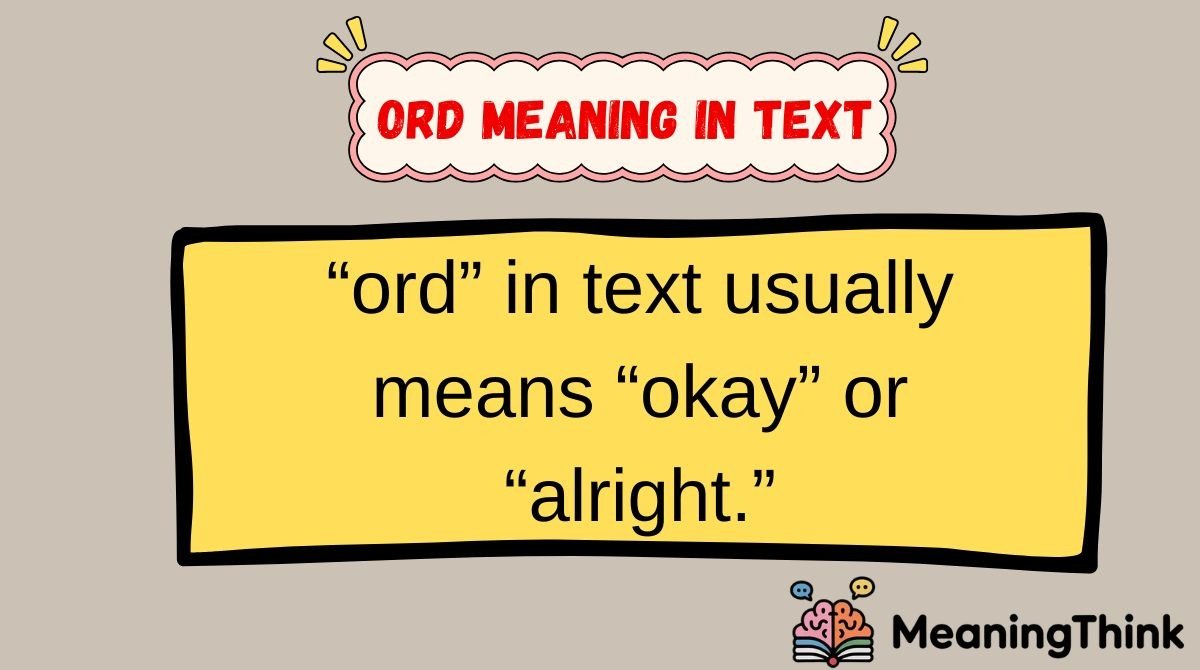 ORD MEANING IN TEXT

“ord” in text usually means “okay” or “alright.”

MeaningThink